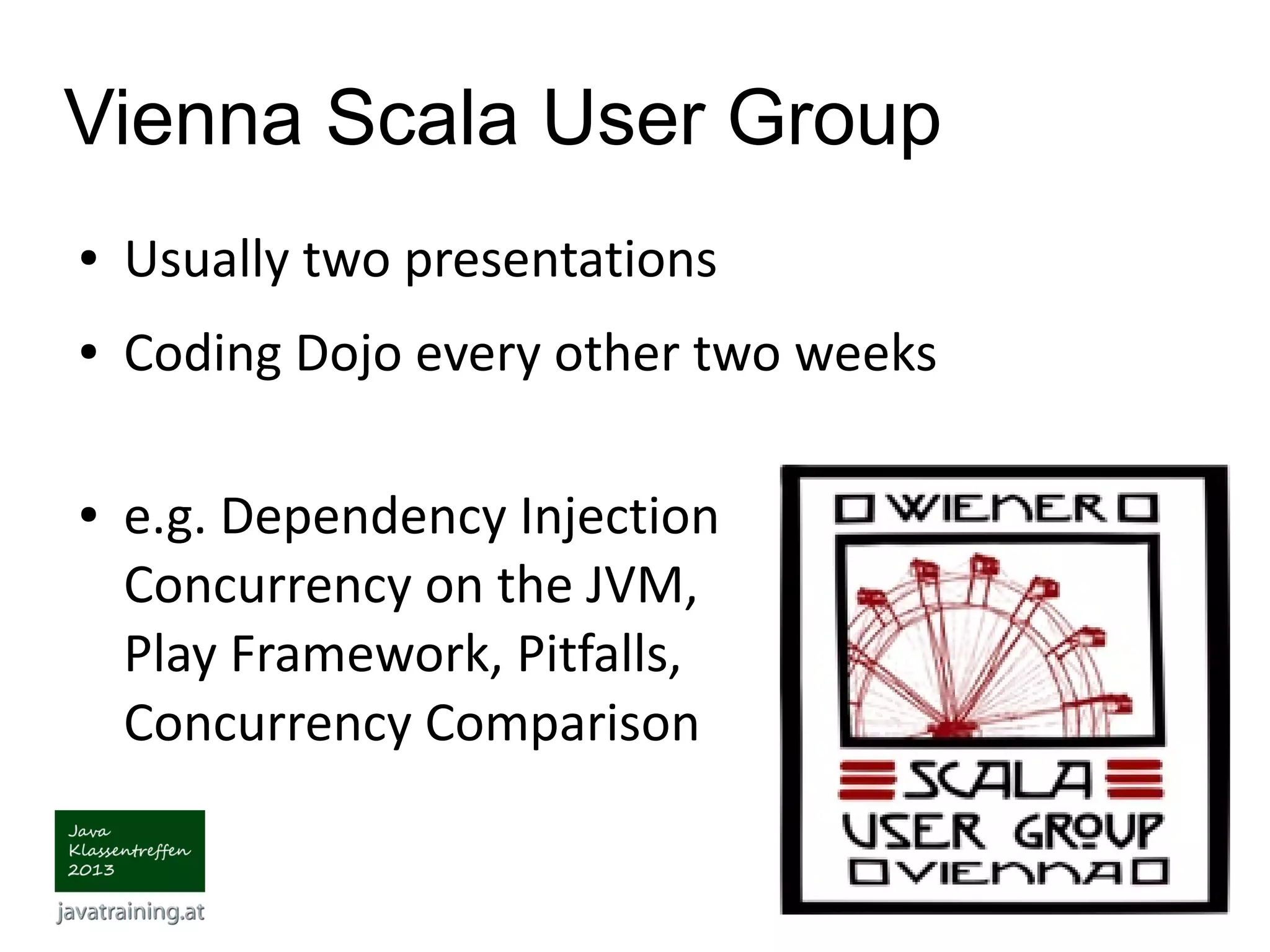 Vienna Scala User Group

• Usually two presentations
• Coding Dojo every other two weeks

• e.g. Dependency Injection Concurrency on the JVM, Play Framework, Pitfalls, Concurrency Comparison

WIENER
SCALA
USER GROUP
VIENNA

Java Klassentreffen 2013
javatraining.at